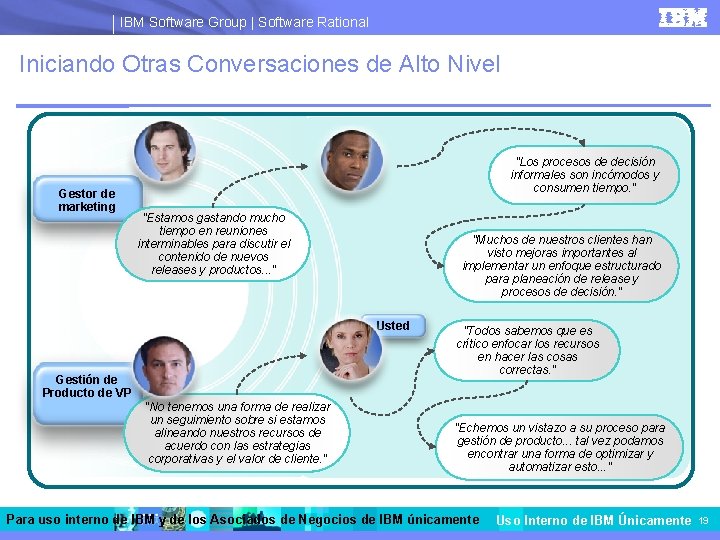 IBM Software Group | Software Rational

IBM

Iniciando Otras Conversaciones de Alto Nivel

Gestor de marketing

"Estamos gastando mucho tiempo en reuniones interminables para discutir el contenido de nuevos releases y productos..."

"Los procesos de decisión informales son incómodos y consumen tiempo."

"Muchos de nuestros clientes han visto mejoras importantes al implementar un enfoque estructurado para planeación de release y procesos de decisión."

Usted

Gestión de Producto de VP

"No tenemos una forma de realizar un seguimiento sobre si estamos alineando nuestros recursos de acuerdo con las estrategias corporativas y el valor de cliente."

"Todos sabemos que es crítico enfocar los recursos en hacer las cosas correctas."

"Echemos un vistazo a su proceso para gestión de producto... tal vez podamos encontrar una forma de optimizar y automatizar esto..."

Para uso interno de IBM y de los Asociados de Negocios de IBM únicamente

Uso Interno de IBM Únicamente 19